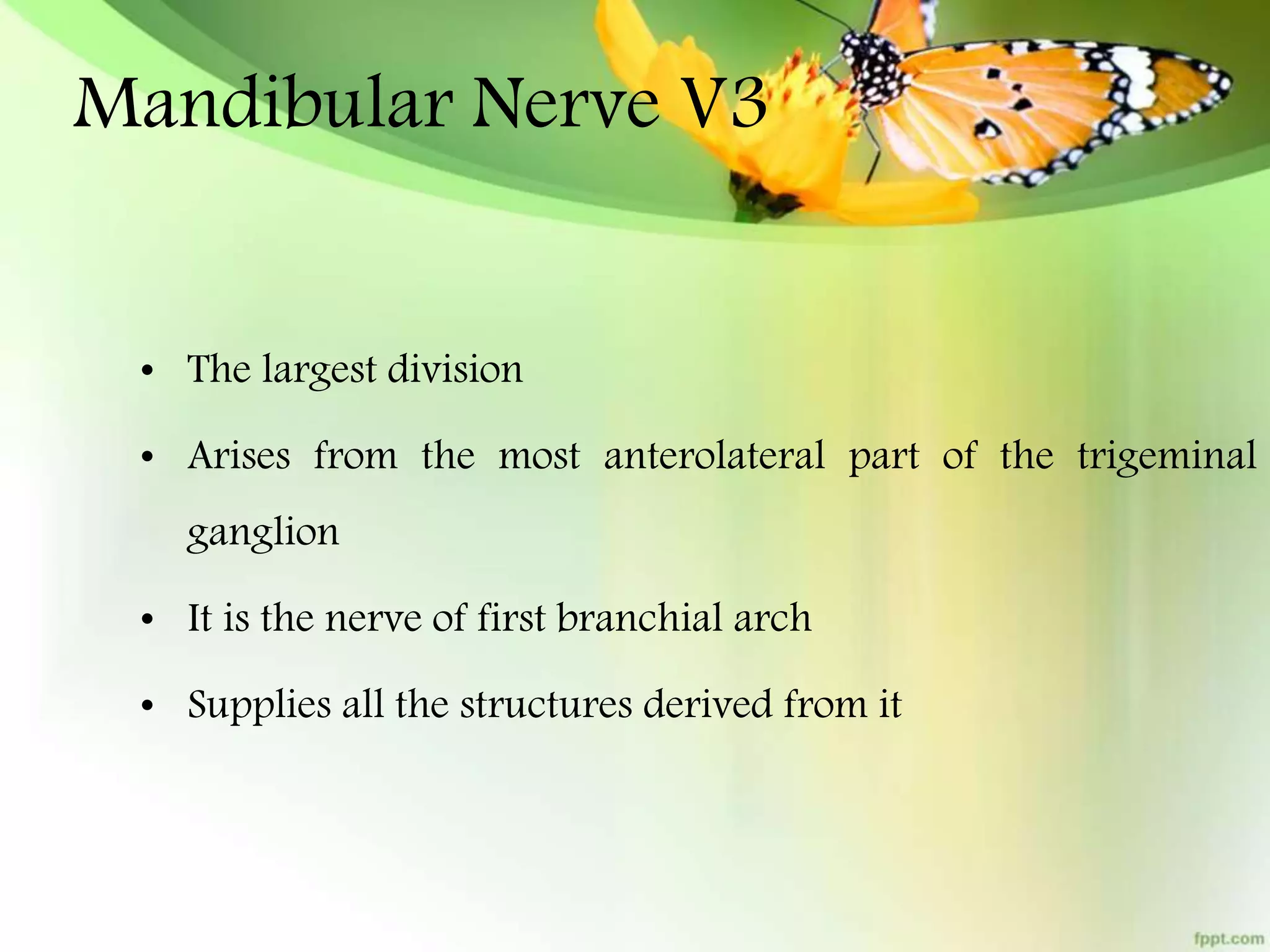 Mandibular Nerve V3

• The largest division

• Arises from the most anterolateral part of the trigeminal ganglion

• It is the nerve of first branchial arch

• Supplies all the structures derived from it

fppt.com